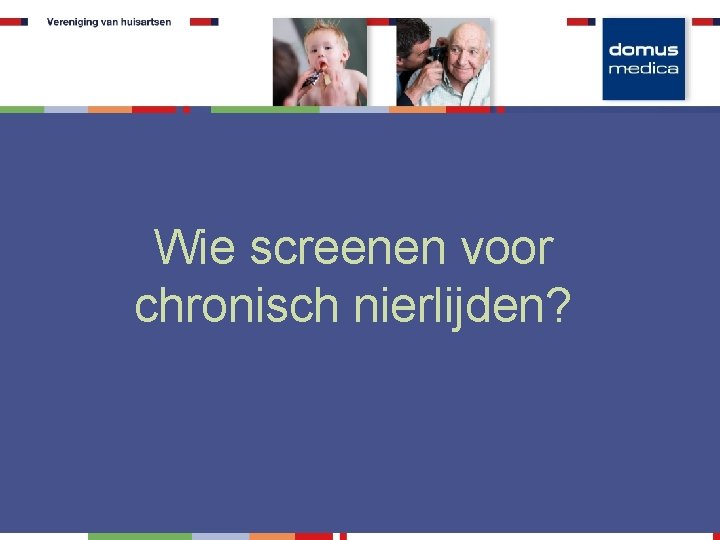 Vereniging van huisartsen

domus medica

Wie screenen voor chronisch nierlijden?